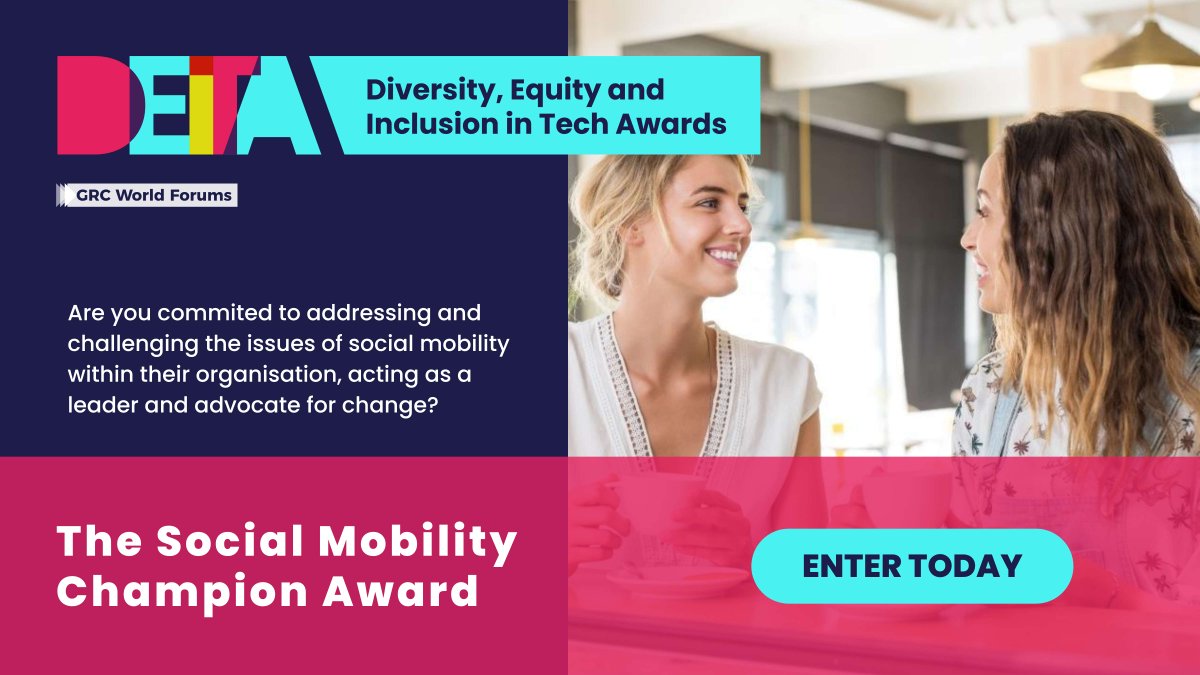 DEITA

Diversity, Equity and Inclusion in Tech Awards

GRC World Forums

Are you commited to addressing and challenging the issues of social mobility within their organisation, acting as a leader and advocate for change?

The Social Mobility Champion Award

ENTER TODAY